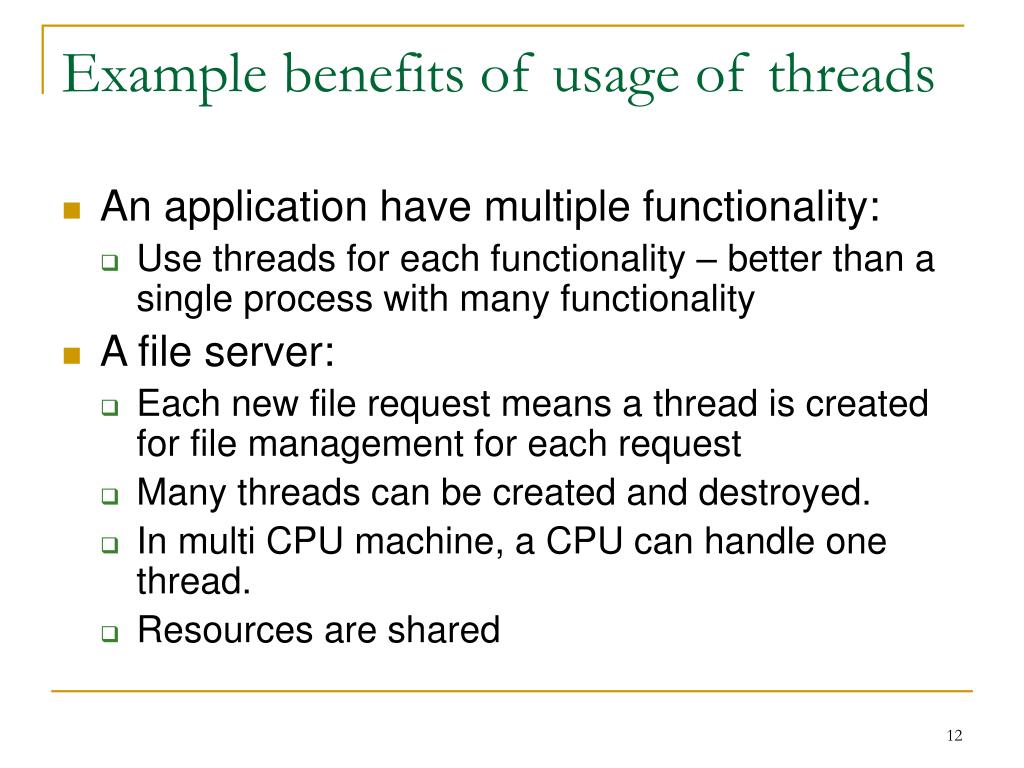 Example benefits of usage of threads

An application have multiple functionality:

Use threads for each functionality – better than a single process with many functionality

A file server:

Each new file request means a thread is created for file management for each request

Many threads can be created and destroyed.

In multi CPU machine, a CPU can handle one thread.

Resources are shared

12